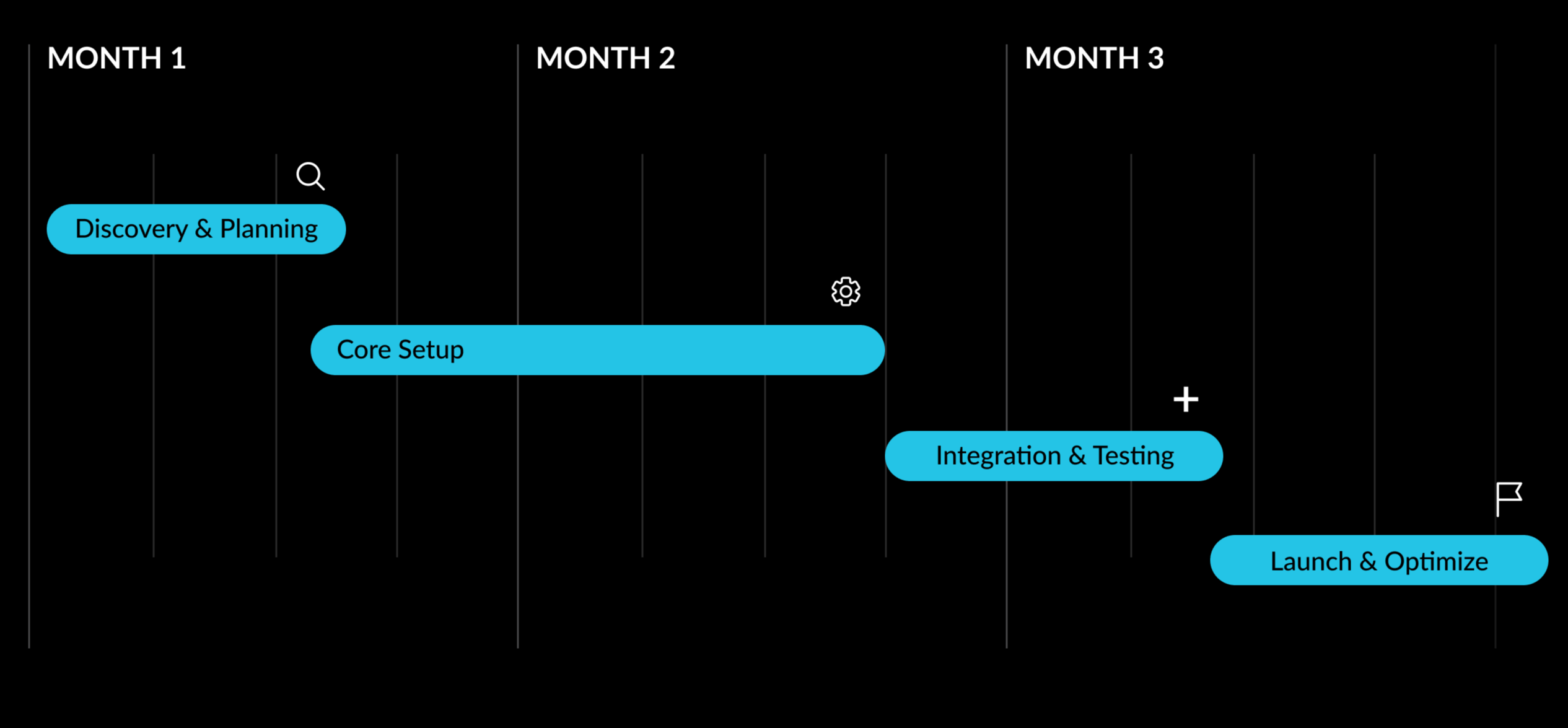 MONTH 1

MONTH 2

MONTH 3

Discovery & Planning

Core Setup

Integration & Testing

Launch & Optimize